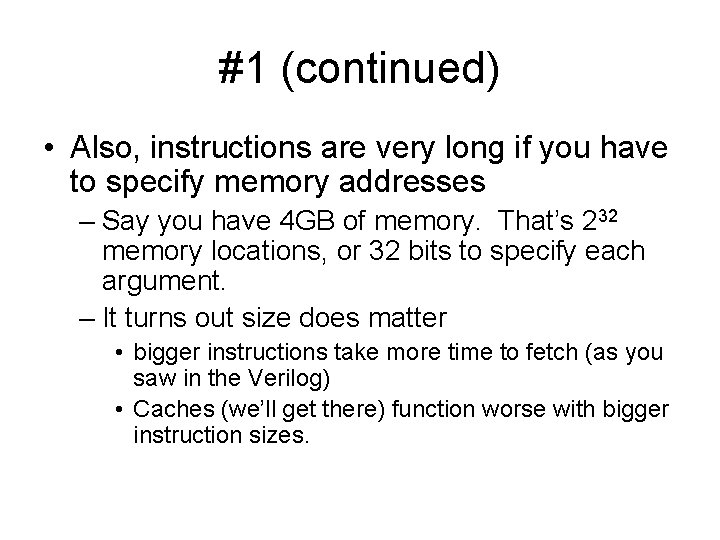 #1 (continued)

• Also, instructions are very long if you have to specify memory addresses

– Say you have 4GB of memory. That's $2^{32}$ memory locations, or 32 bits to specify each argument.

– It turns out size does matter

• bigger instructions take more time to fetch (as you saw in the Verilog)

• Caches (we'll get there) function worse with bigger instruction sizes.